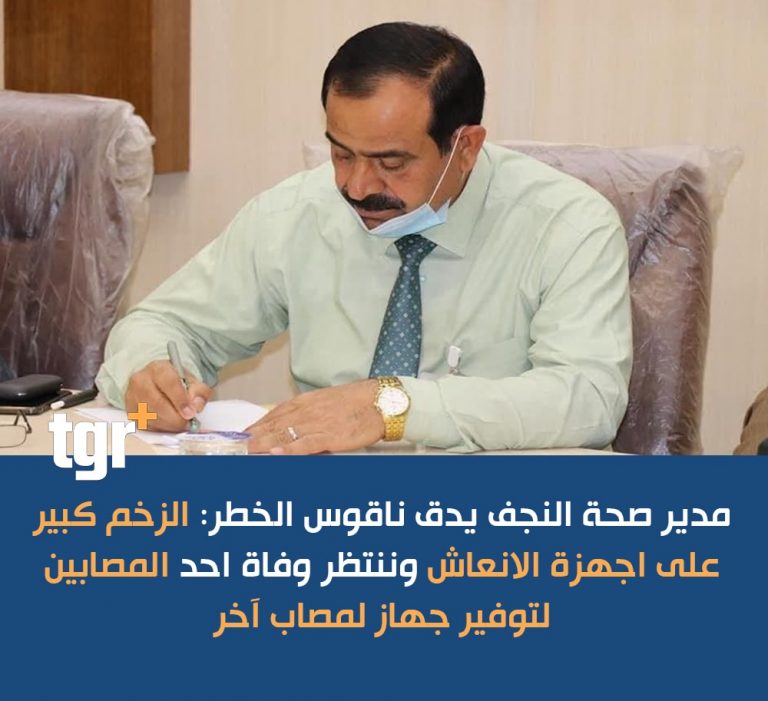 tgr+

مدير صحة النجف يدق ناقوس الخطر: الزخم كبير على اجهزة الانعاش وننتظر وفاة احد المصابين لتوفير جهاز لمصاب آخر